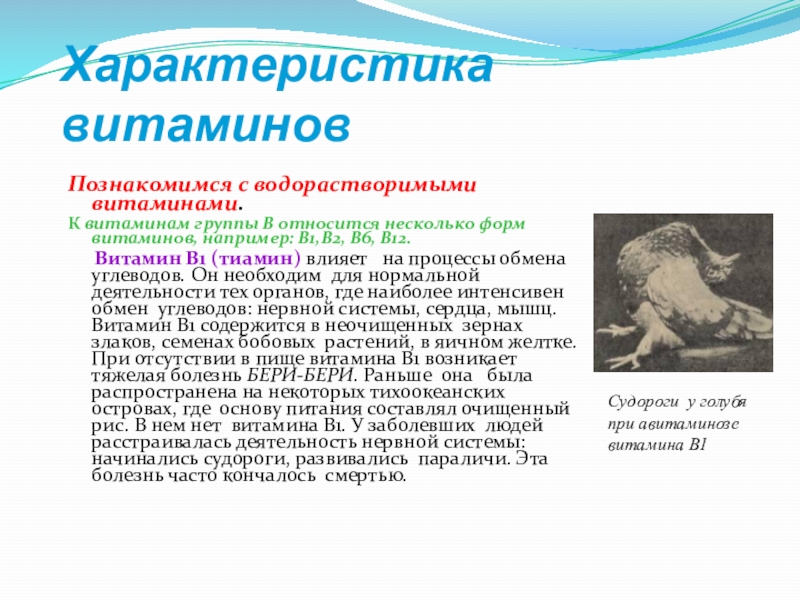 Характеристика витаминов

Познакомимся с водорастворимыми витаминами.

К витаминам группы В относится несколько форм витаминов, например: В1,В2, В6, В12.

Витамин В1 (тиамин) влияет на процессы обмена углеводов. Он необходим для нормальной деятельности тех органов, где наиболее интенсивен обмен углеводов: нервной системы, сердца, мышц. Витамин В1 содержится в неочищенных зернах злаков, семенах бобовых растений, в яичном желтке. При отсутствии в пище витамина В1 возникает тяжелая болезнь БЕРИ-БЕРИ. Раньше она была распространена на некоторых тихоокеанских островах, где основу питания составлял очищенный рис. В нем нет витамина В1. У заболевших людей расстраивалась деятельность нервной системы: начинались судороги, развивались параличи. Эта болезнь часто кончалось смертью.

Судороги у голубя при авитаминозе витамина В1